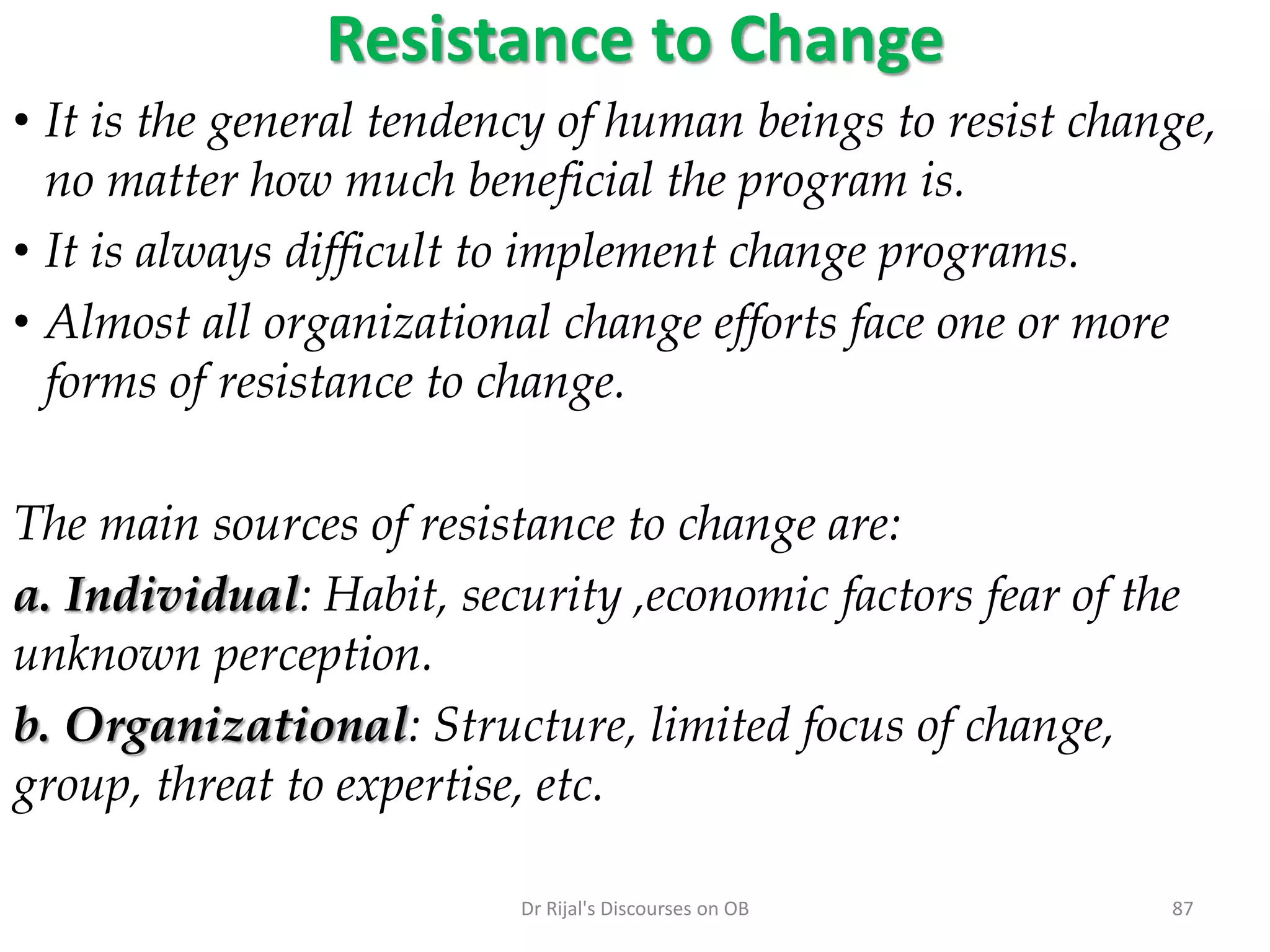 Resistance to Change

• It is the general tendency of human beings to resist change, no matter how much beneficial the program is.

• It is always difficult to implement change programs.

• Almost all organizational change efforts face one or more forms of resistance to change.

The main sources of resistance to change are:

a. Individual: Habit, security ,economic factors fear of the unknown perception.

b. Organizational: Structure, limited focus of change, group, threat to expertise, etc.

Dr Rijal's Discourses on OB

87